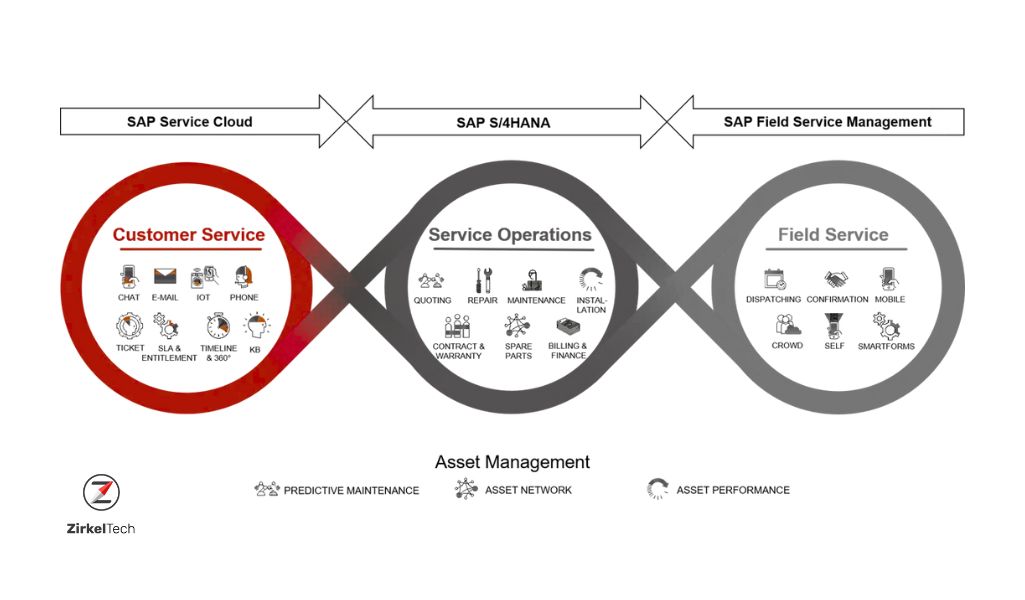 SAP Service Cloud

SAP S/4HANA

SAP Field Service Management

Customer Service

CHAT
E-MAIL
IOT
PHONE
TICKET
SLA & ENTITLEMENT
TIMELINE & 360°
KB

Service Operations

QUOTING
REPAIR
MAINTENANCE
INSTALLATION
CONTRACT & WARRANTY
SPARE PARTS
BILLING & FINANCE

Field Service

DISPATCHING
CONFIRMATION
MOBILE
CROWD
SELF
SMARTFORMS

Asset Management

PREDICTIVE MAINTENANCE
ASSET NETWORK
ASSET PERFORMANCE

ZirkelTech